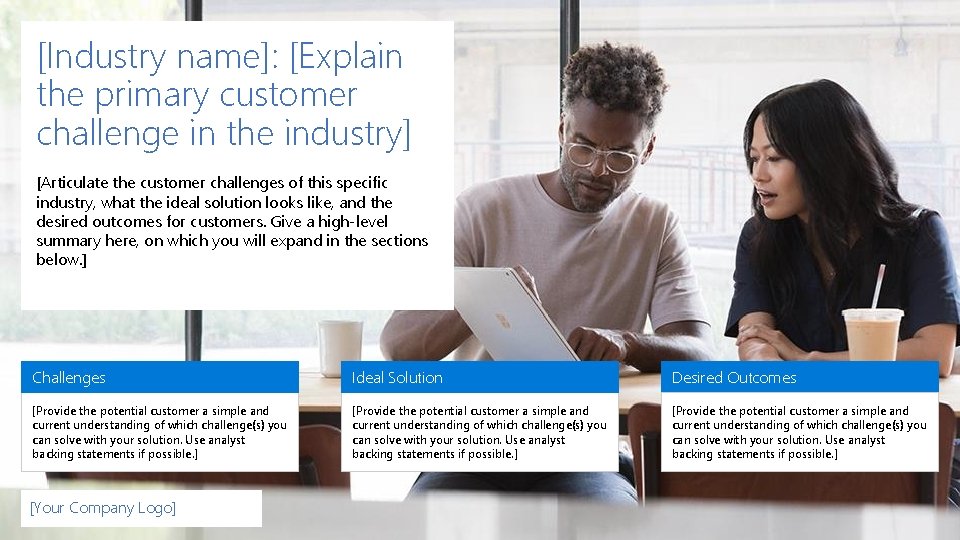 [Industry name]: [Explain the primary customer challenge in the industry]

[Articulate the customer challenges of this specific industry, what the ideal solution looks like, and the desired outcomes for customers. Give a high-level summary here, on which you will expand in the sections below.]

Challenges

[Provide the potential customer a simple and current understanding of which challenge(s) you can solve with your solution. Use analyst backing statements if possible.]

Ideal Solution

[Provide the potential customer a simple and current understanding of which challenge(s) you can solve with your solution. Use analyst backing statements if possible.]

Desired Outcomes

[Provide the potential customer a simple and current understanding of which challenge(s) you can solve with your solution. Use analyst backing statements if possible.]

[Your Company Logo]